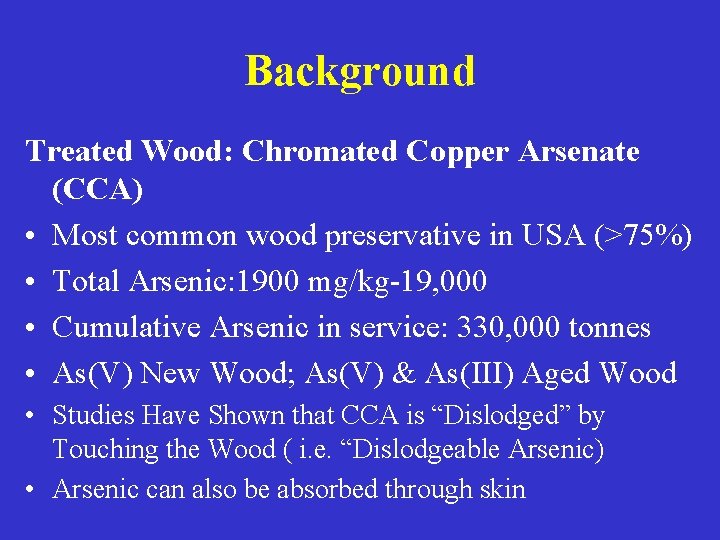 Background

Treated Wood: Chromated Copper Arsenate (CCA)

• Most common wood preservative in USA (>75%)
• Total Arsenic:1900 mg/kg-19,000
• Cumulative Arsenic in service: 330,000 tonnes
• As(V) New Wood; As(V) & As(III) Aged Wood
• Studies Have Shown that CCA is “Dislodged” by Touching the Wood ( i.e. “Dislodgeable Arsenic)
• Arsenic can also be absorbed through skin